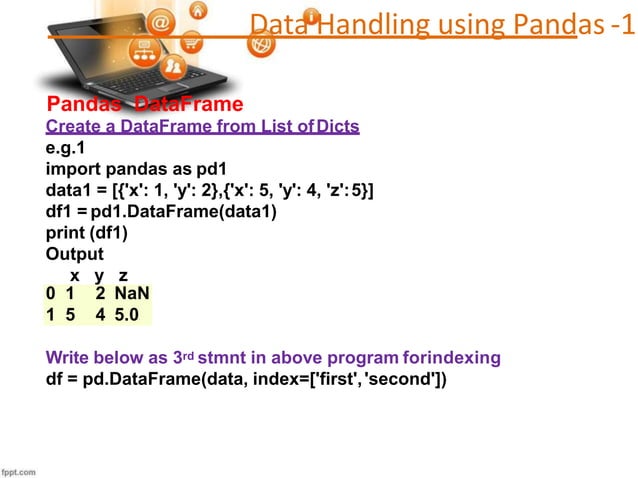 Data Handling using Pandas -1

Pandas DataFrame
Create a DataFrame from List of Dicts
e.g.1
import pandas as pd1
data1 = [{'x': 1, 'y': 2},{'x': 5, 'y': 4, 'z': 5}]
df1 = pd1.DataFrame(data1)
print (df1)
Output

|   | x | y | z |
|---|---|---|---|
| 0 | 1 | 2 | NaN |
| 1 | 5 | 4 | 5.0 |

Write below as 3rd stmnt in above program forindexing
df = pd.DataFrame(data, index=['first', 'second'])

fppt.com